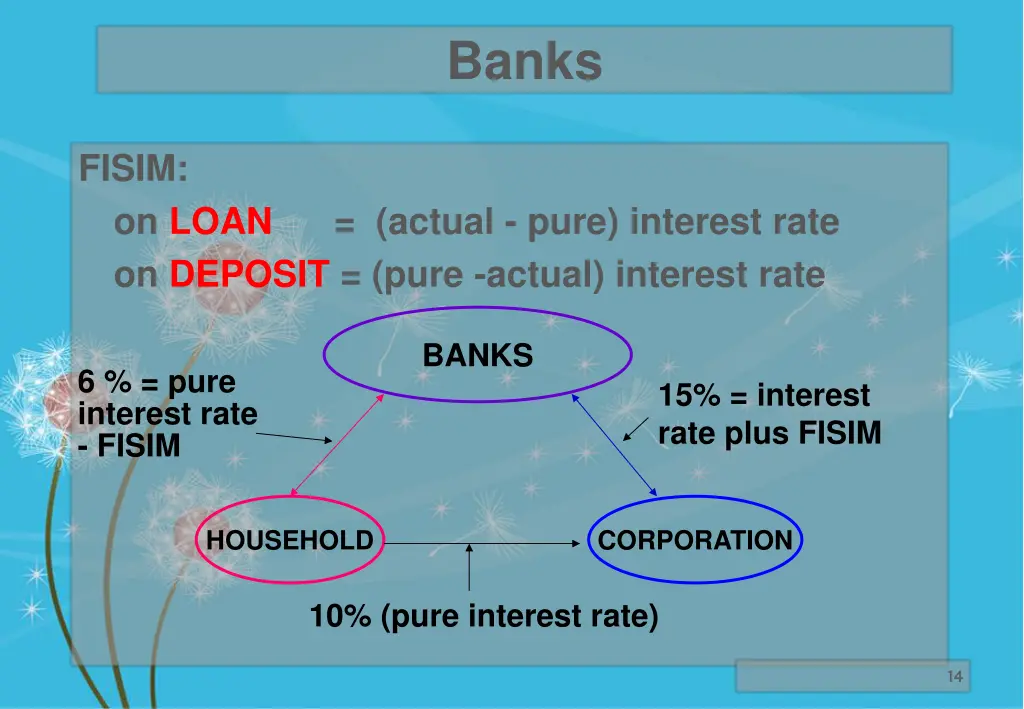 Banks

FISIM:

on LOAN = (actual - pure) interest rate

on DEPOSIT = (pure -actual) interest rate

BANKS

6 % = pure interest rate - FISIM

15% = interest rate plus FISIM

HOUSEHOLD

CORPORATION

10% (pure interest rate)

14